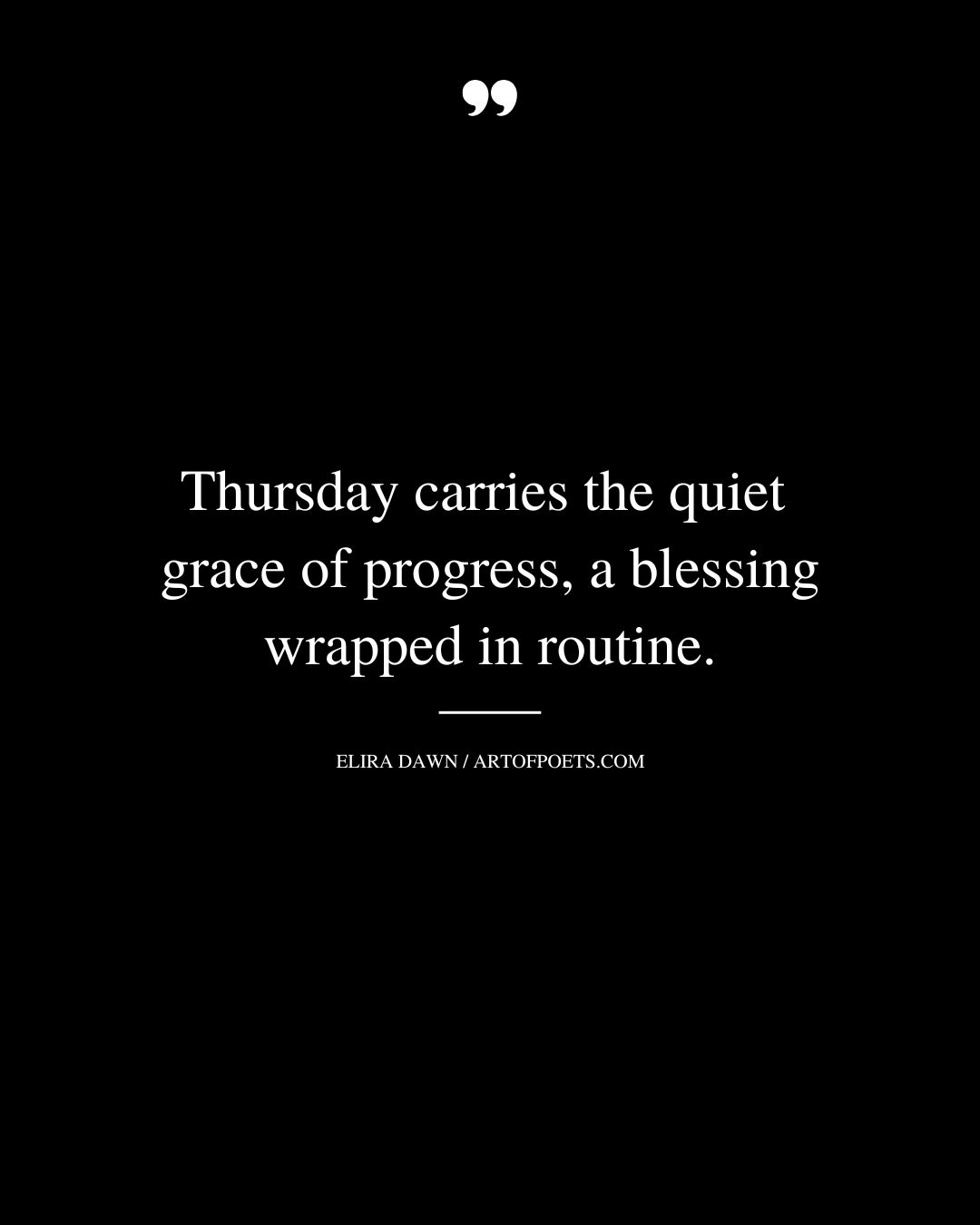 ”

Thursday carries the quiet grace of progress, a blessing wrapped in routine.

ELIRA DAWN / ARTOFPOETS.COM